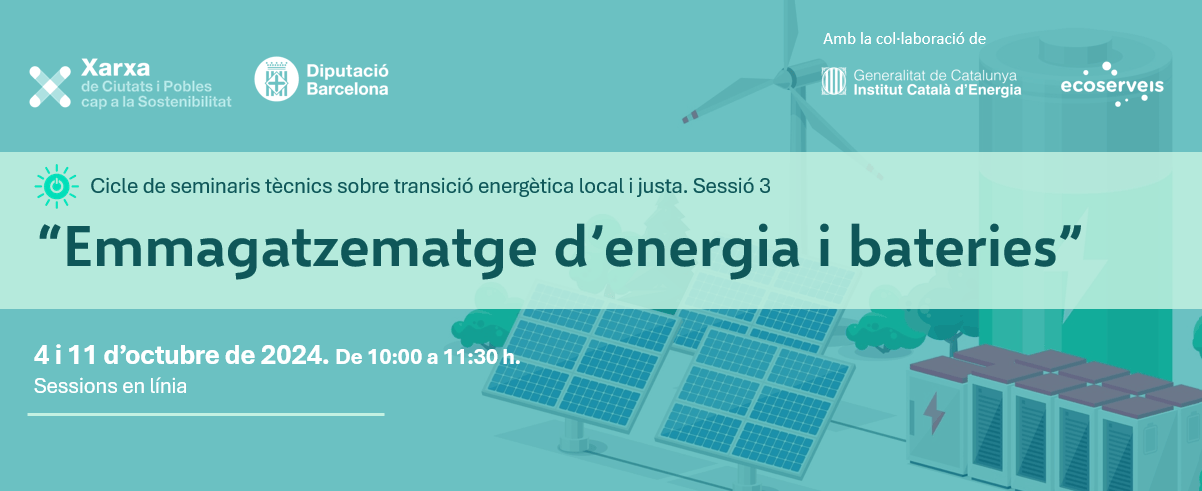 Xarxa de Ciutats i Pobles cap a la Sostenibilitat

Diputació Barcelona

Amb la col·laboració de

Generalitat de Catalunya
Institut Català d'Energia

ecoserveis

Cicle de seminaris tècnics sobre transició energètica local i justa. Sessió 3

"Emmagatzematge d'energia i bateries"

4 i 11 d'octubre de 2024. De 10:00 a 11:30 h.

Sessions en línia